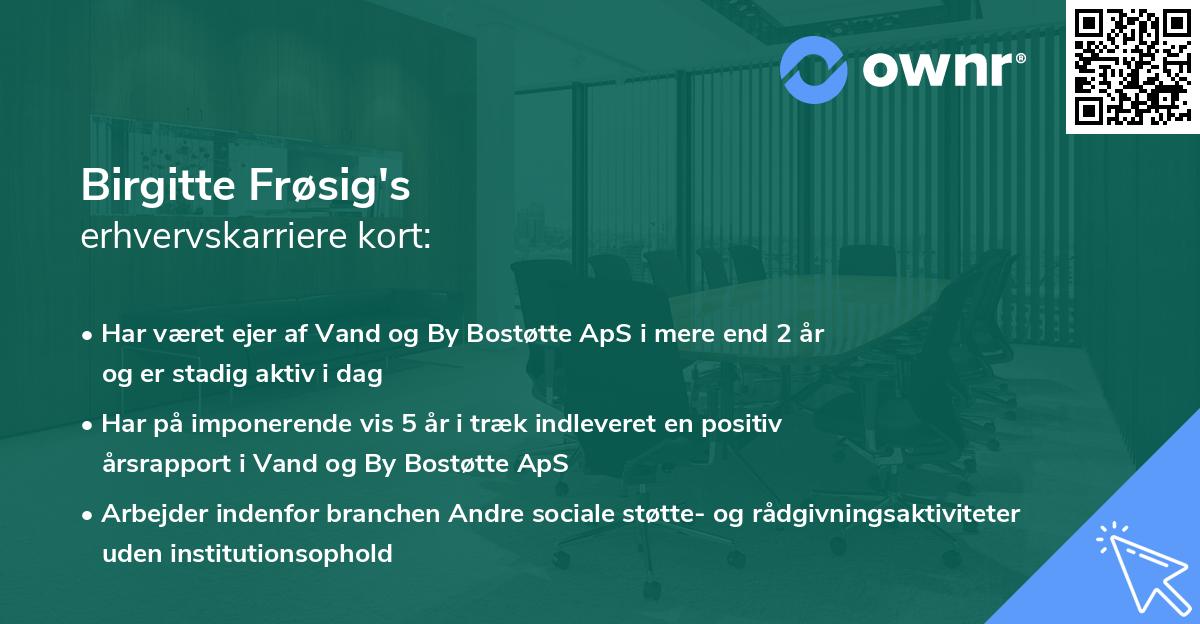 ownr®

Birgitte Frøsig's
erhvervskarriere kort:

• Har været ejer af Vand og By Bostøtte ApS i mere end 2 år og er stadig aktiv i dag

• Har på imponerende vis 5 år i træk indleveret en positiv årsrapport i Vand og By Bostøtte ApS

• Arbejder indenfor branchen Andre sociale støtte- og rådgivningsaktiviteter uden institutionsophold